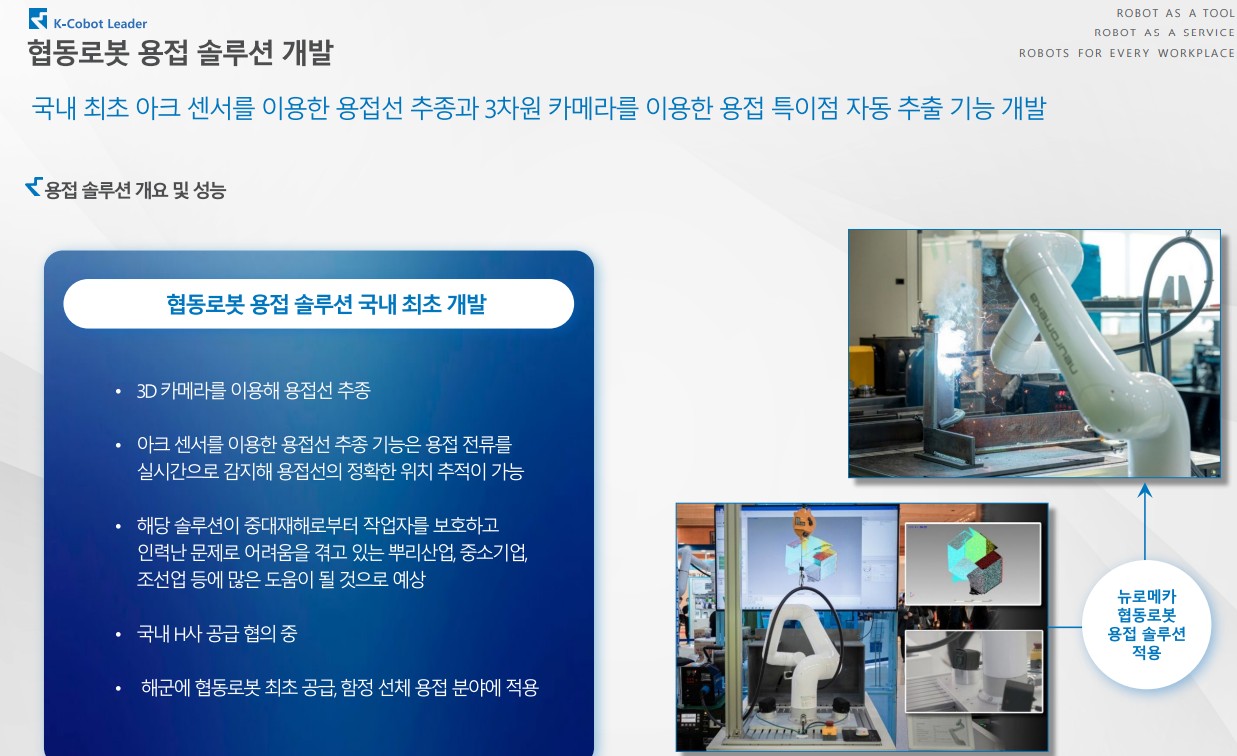 K-Cobot Leader

협동로봇 용접 솔루션 개발

ROBOT AS A TOOL
ROBOT AS A SERVICE
ROBOTS FOR EVERY WORKPLACE

국내 최초 아크 센서를 이용한 용접선 추종과 3차원 카메라를 이용한 용접 특이점 자동 추출 기능 개발

용접 솔루션 개요 및 성능

협동로봇 용접 솔루션 국내 최초 개발

• 3D 카메라를 이용해 용접선 추종

• 아크 센서를 이용한 용접선 추종 기능은 용접 전류를 실시간으로 감지해 용접선의 정확한 위치 추적이 가능

• 해당 솔루션이 중대재해로부터 작업자를 보호하고 인력난 문제로 어려움을 겪고 있는 뿌리산업, 중소기업, 조선업 등에 많은 도움이 될 것으로 예상

• 국내 H사 공급 협의 중

• 해군에 협동로봇 최초 공급, 함정 선체 용접 분야에 적용

neuromeka

뉴로메카 협동로봇 용접 솔루션 적용